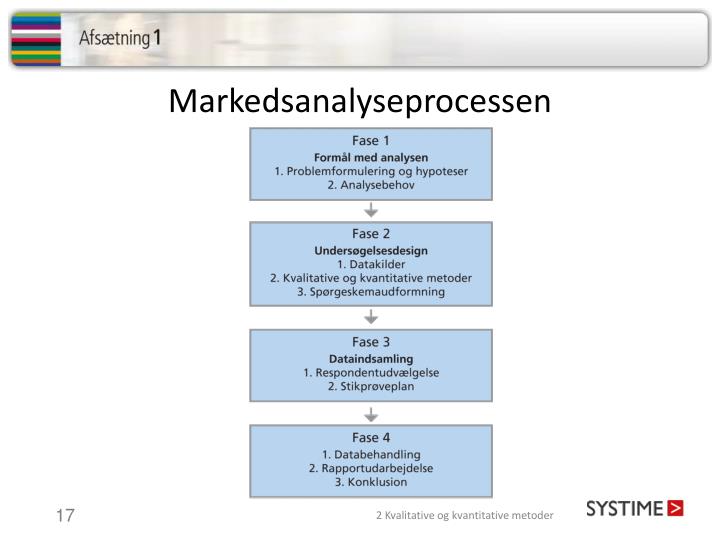 Afsætning 1

Markedsanalyseprocessen

Fase 1
Formål med analysen
1. Problemformulering og hypoteser
2. Analysebehov

Fase 2
Undersøgelsesdesign
1. Datakilder
2. Kvalitative og kvantitative metoder
3. Spørgeskemaudformning

Fase 3
Dataindsamling
1. Respondentudvælgelse
2. Stikprøveplan

Fase 4
1. Databehandling
2. Rapportudarbejdelse
3. Konklusion

17

2 Kvalitative og kvantitative metoder

SYSTIME